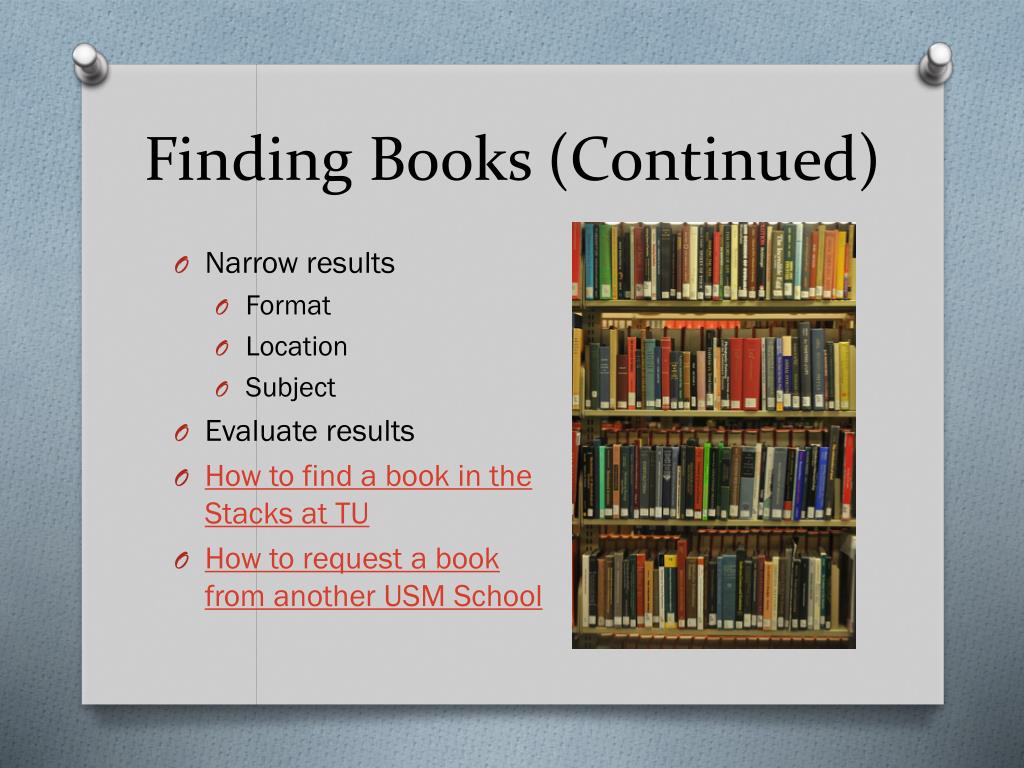 Finding Books (Continued)

O Narrow results
O Format
O Location
O Subject
O Evaluate results
O How to find a book in the Stacks at TU
O How to request a book from another USM School